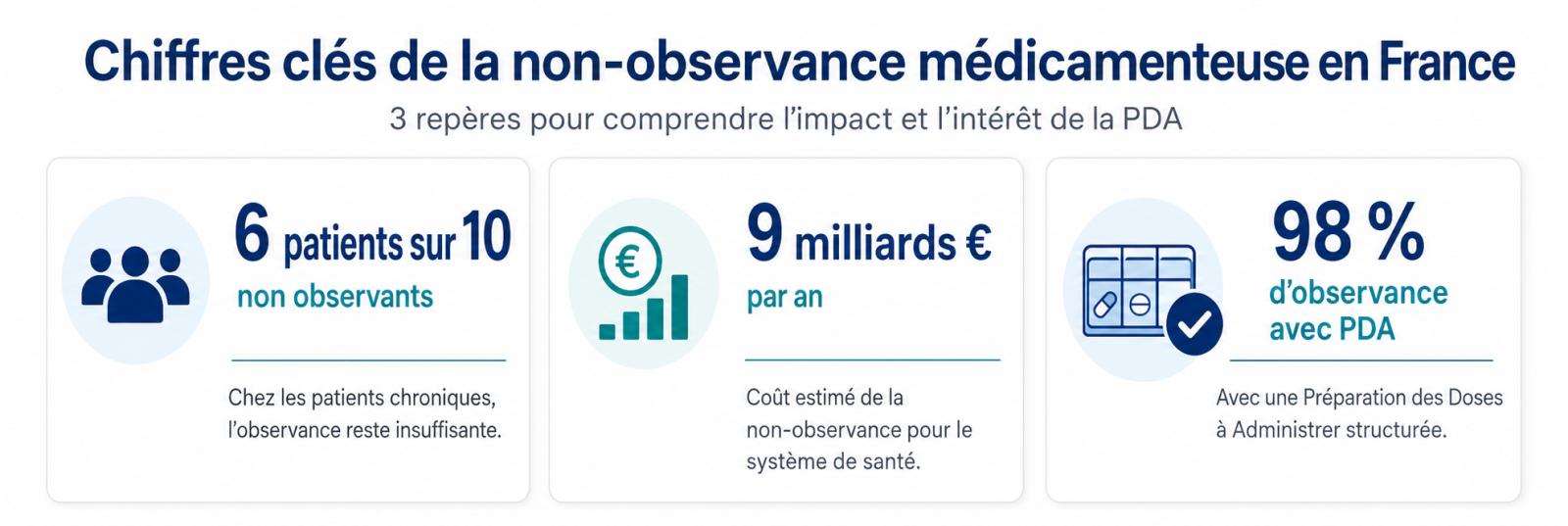 Chiffres clés de la non-observance médicamenteuse en France

3 repères pour comprendre l'impact et l'intérêt de la PDA

6 patients sur 10
non observants

Chez les patients chroniques, l'observance reste insuffisante.

€

9 milliards €
par an

Coût estimé de la non-observance pour le système de santé.

98 %
d'observance avec PDA

Avec une Préparation des Doses à Administrer structurée.